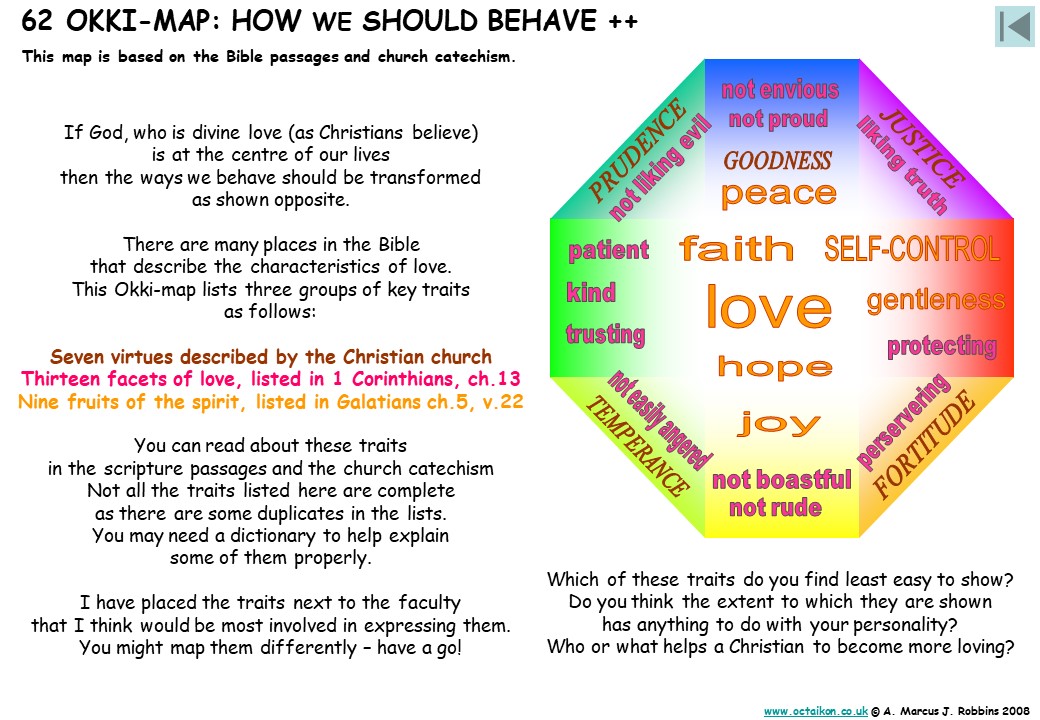 62 OKKI-MAP: HOW WE SHOULD BEHAVE ++

This map is based on the Bible passages and church catechism.

If God, who is divine love (as Christians believe) is at the centre of our lives then the ways we behave should be transformed as shown opposite.

There are many places in the Bible that describe the characteristics of love. This Okki-map lists three groups of key traits as follows:

Seven virtues described by the Christian church
Thirteen facets of love, listed in 1 Corinthians, ch.13
Nine fruits of the spirit, listed in Galatians ch.5, v.22

You can read about these traits in the scripture passages and the church catechism
Not all the traits listed here are complete as there are some duplicates in the lists.
You may need a dictionary to help explain some of them properly.

I have placed the traits next to the faculty that I think would be most involved in expressing them.
You might map them differently – have a go!

PRUDENCE
not liking evil
not envious
not proud
GOODNESS
peace
JUSTICE
liking truth
patient
kind
trusting
faith
love
hope
SELF-CONTROL
gentleness
protecting
not easily angered
TEMPERANCE
joy
not boastful
not rude
perservering
FORTITUDE

Which of these traits do you find least easy to show?
Do you think the extent to which they are shown has anything to do with your personality?
Who or what helps a Christian to become more loving?

www.octaikon.co.uk © A. Marcus J. Robbins 2008